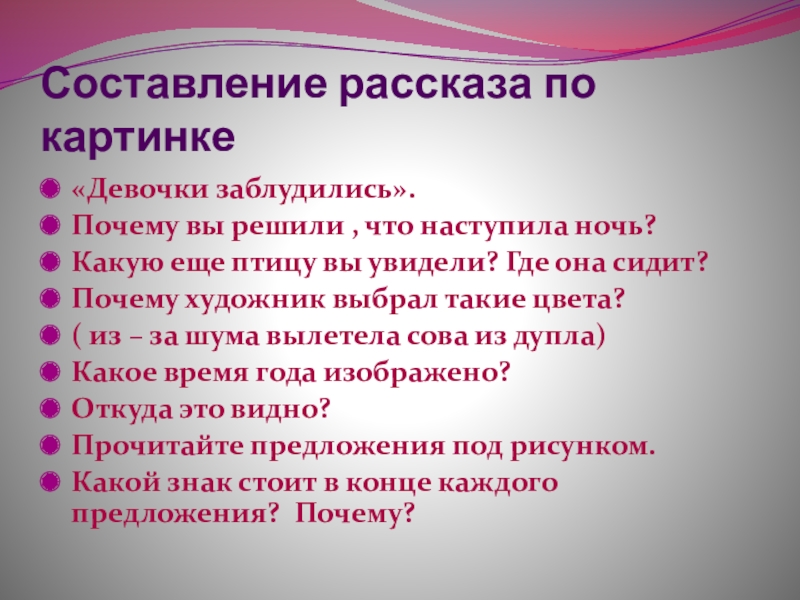 Составление рассказа по картинке

«Девочки заблудились».
Почему вы решили , что наступила ночь?
Какую еще птицу вы увидели? Где она сидит?
Почему художник выбрал такие цвета?
( из – за шума вылетела сова из дупла)
Какое время года изображено?
Откуда это видно?
Прочитайте предложения под рисунком.
Какой знак стоит в конце каждого предложения? Почему?